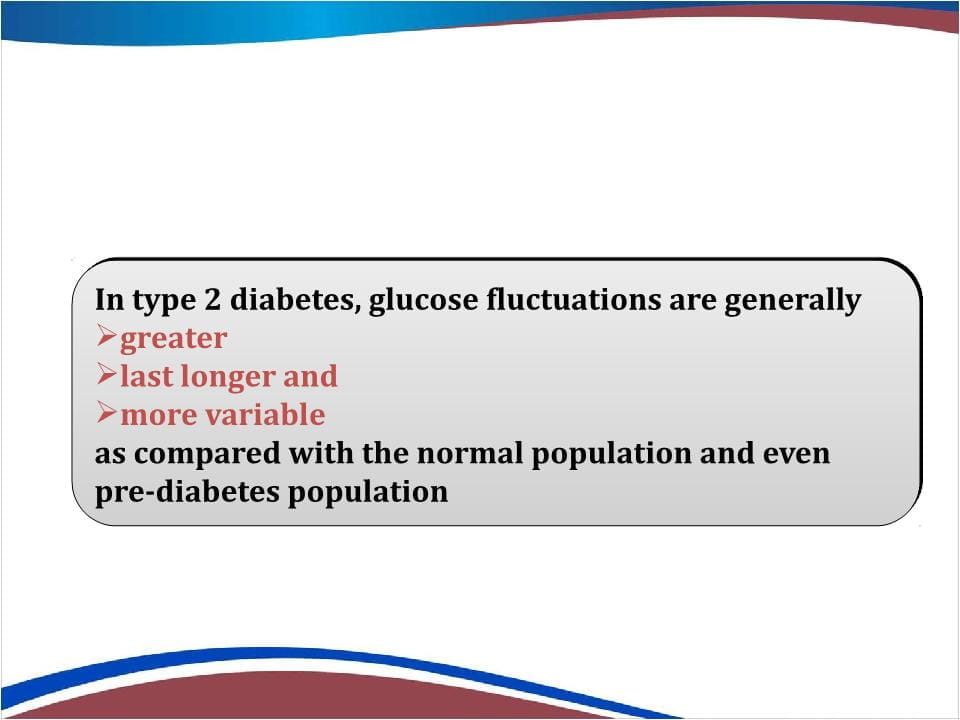 In type 2 diabetes, glucose fluctuations are generally
➢greater
➢last longer and
➢more variable
as compared with the normal population and even pre-diabetes population